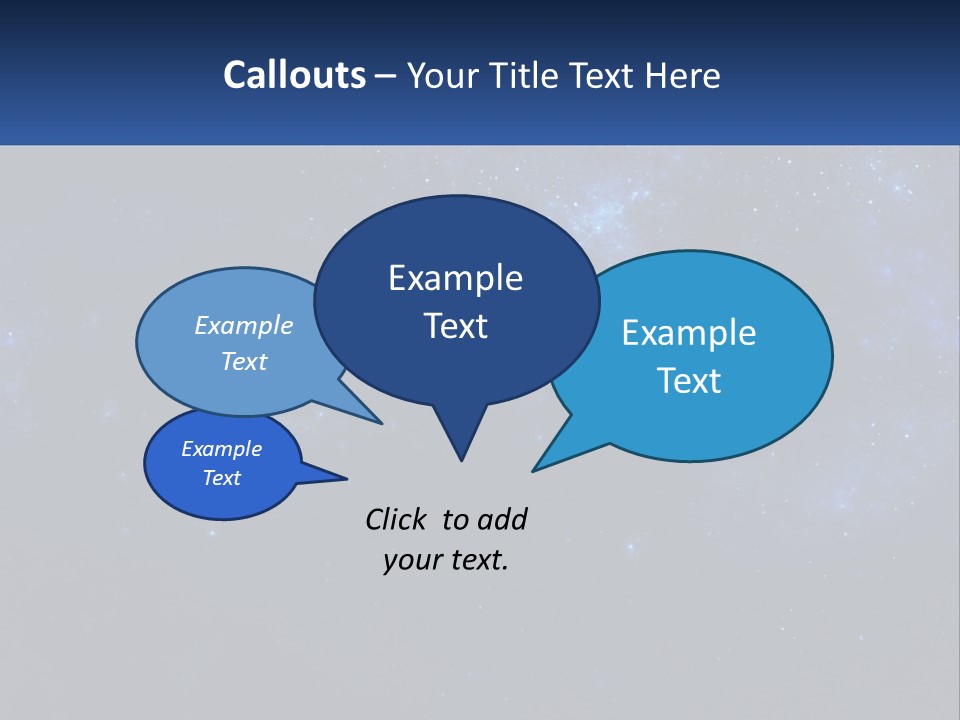 Callouts – Your Title Text Here

Example Text

Example Text

Example Text

Example Text

Click to add your text.